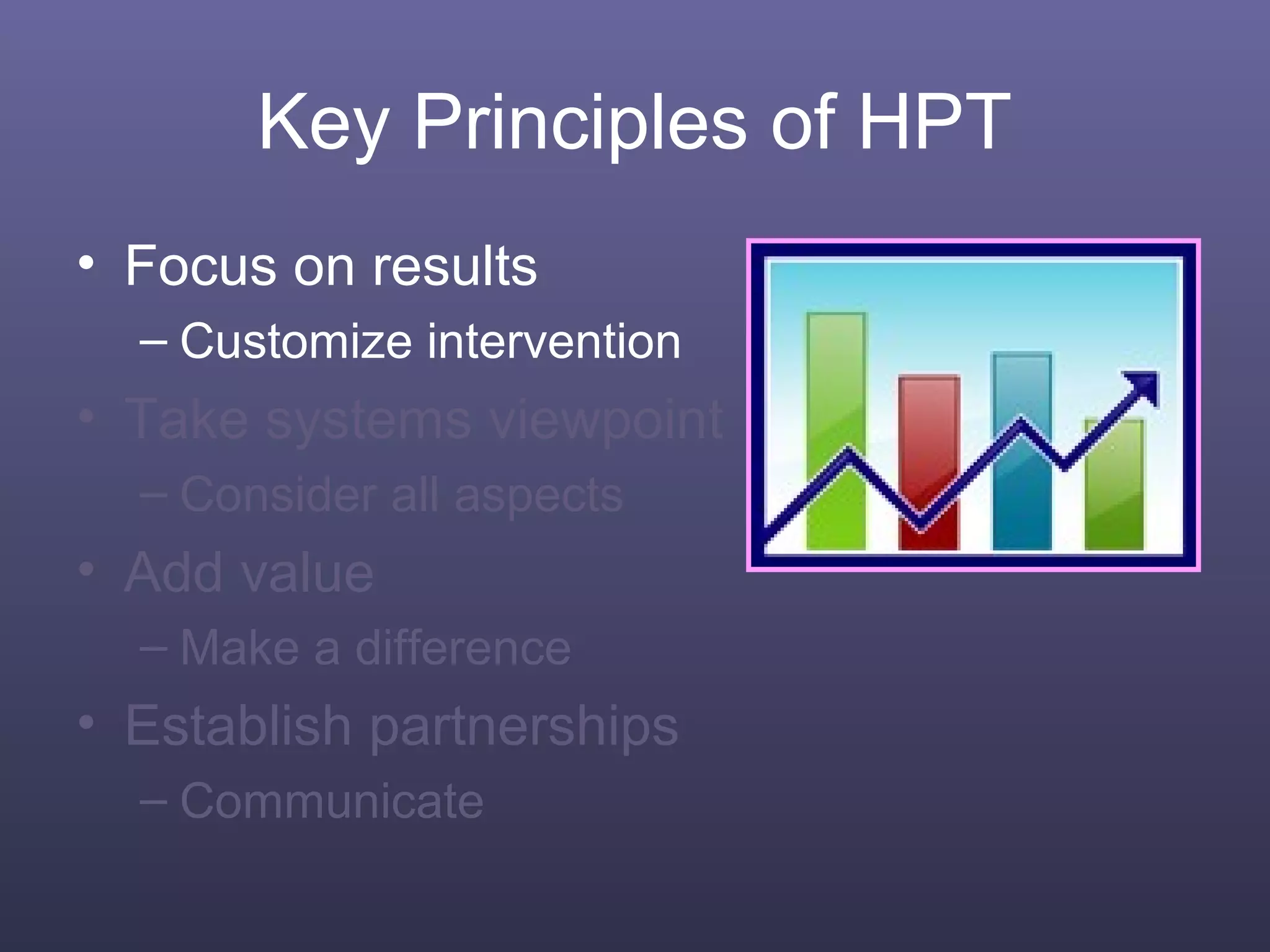 Key Principles of HPT

• Focus on results
– Customize intervention
• Take systems viewpoint
– Consider all aspects
• Add value
– Make a difference
• Establish partnerships
– Communicate